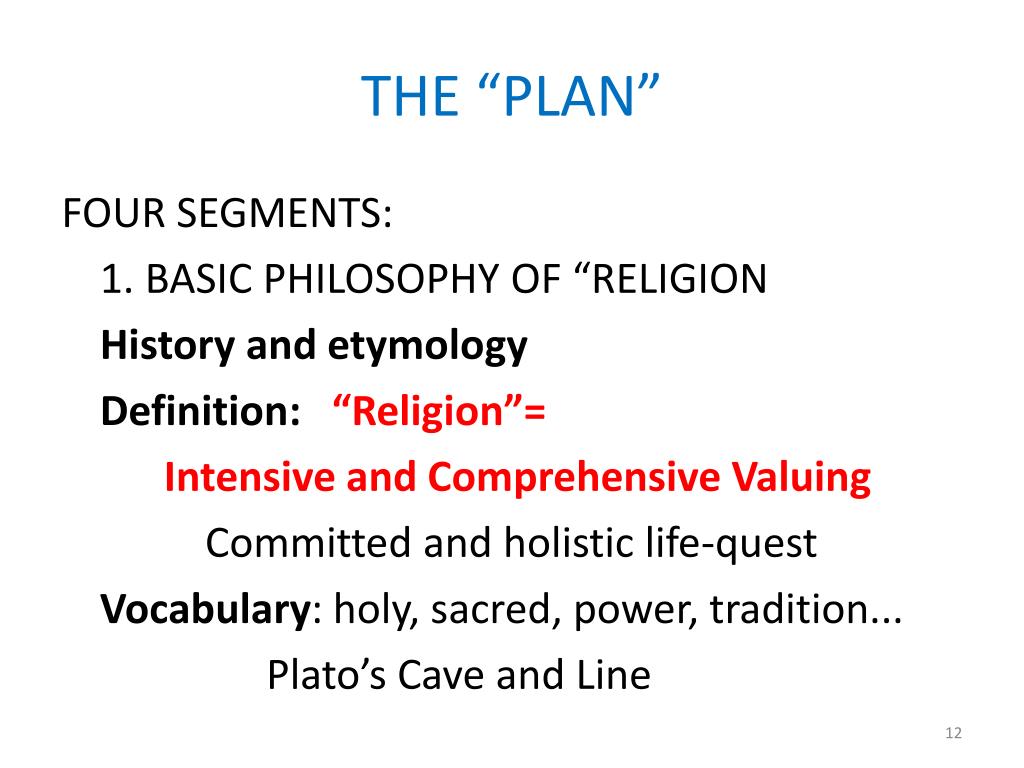 THE “PLAN”

FOUR SEGMENTS:

1. BASIC PHILOSOPHY OF “RELIGION

History and etymology

Definition: “Religion”=

Intensive and Comprehensive Valuing

Committed and holistic life-quest

Vocabulary: holy, sacred, power, tradition...

Plato’s Cave and Line

12